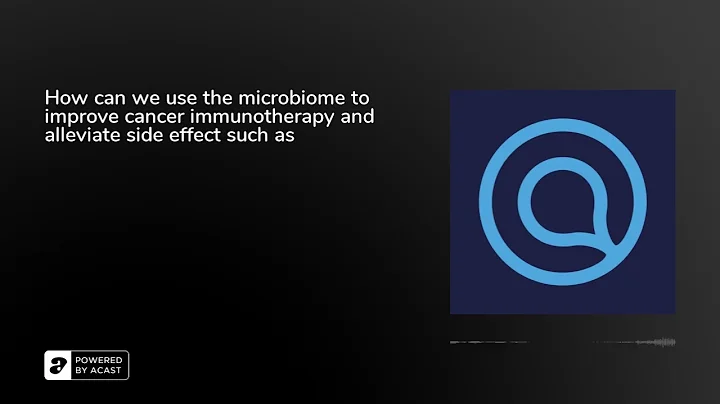 How can we use the microbiome to improve cancer immunotherapy and alleviate side effect such as

POWERED BY ACAST